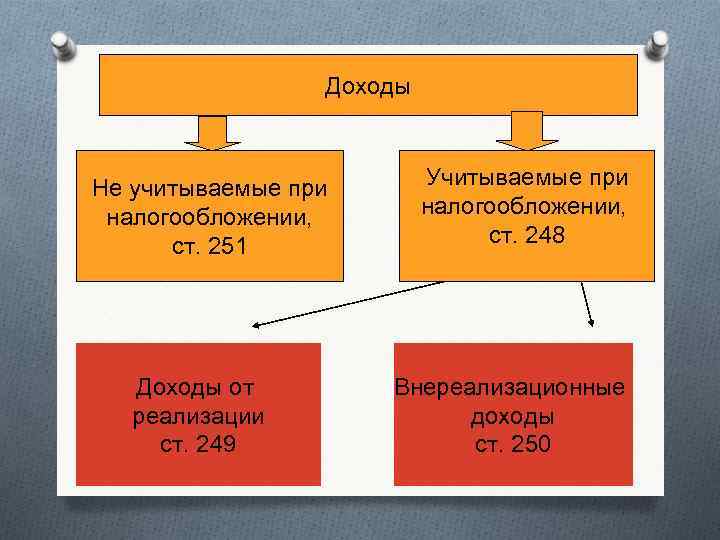 Доходы

Не учитываемые при налогообложении, ст. 251

Учитываемые при налогообложении, ст. 248

Доходы от реализации ст. 249

Внереализационные доходы ст. 250